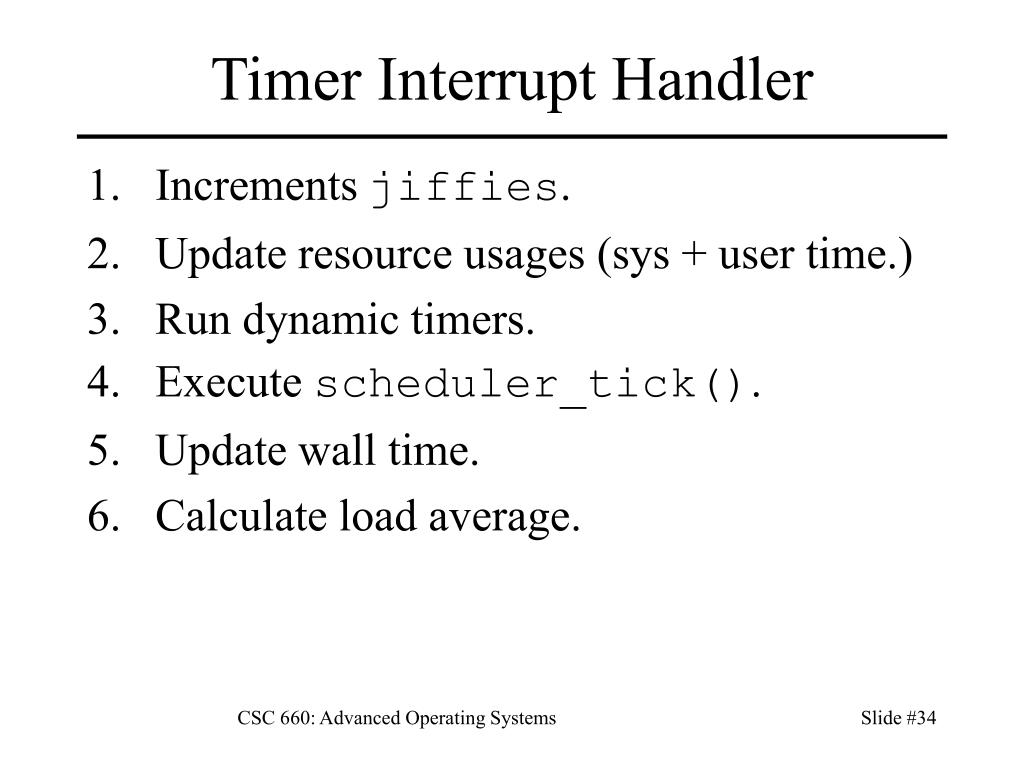 Timer Interrupt Handler

1. Increments jiffies.
2. Update resource usages (sys + user time.)
3. Run dynamic timers.
4. Execute scheduler_tick().
5. Update wall time.
6. Calculate load average.

CSC 660: Advanced Operating Systems

Slide #34